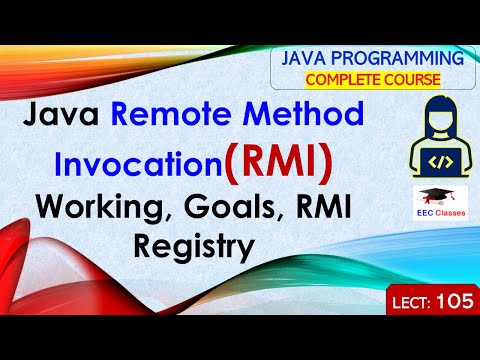 JAVA PROGRAMMING
COMPLETE COURSE

Java Remote Method Invocation(RMI) Working, Goals, RMI Registry

</>

EEC Classes

LECT: 105